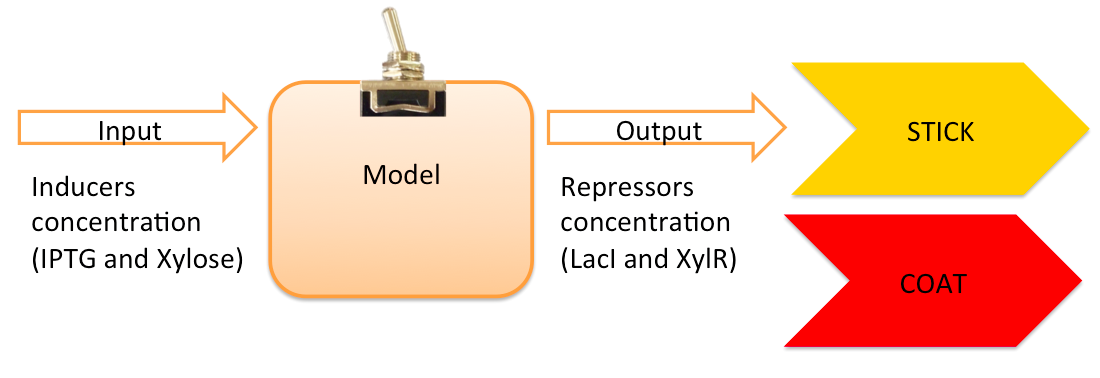 Input

Inducers concentration (IPTG and Xylose)

Model

Output

Repressors concentration (LacI and XylR)

STICK

COAT